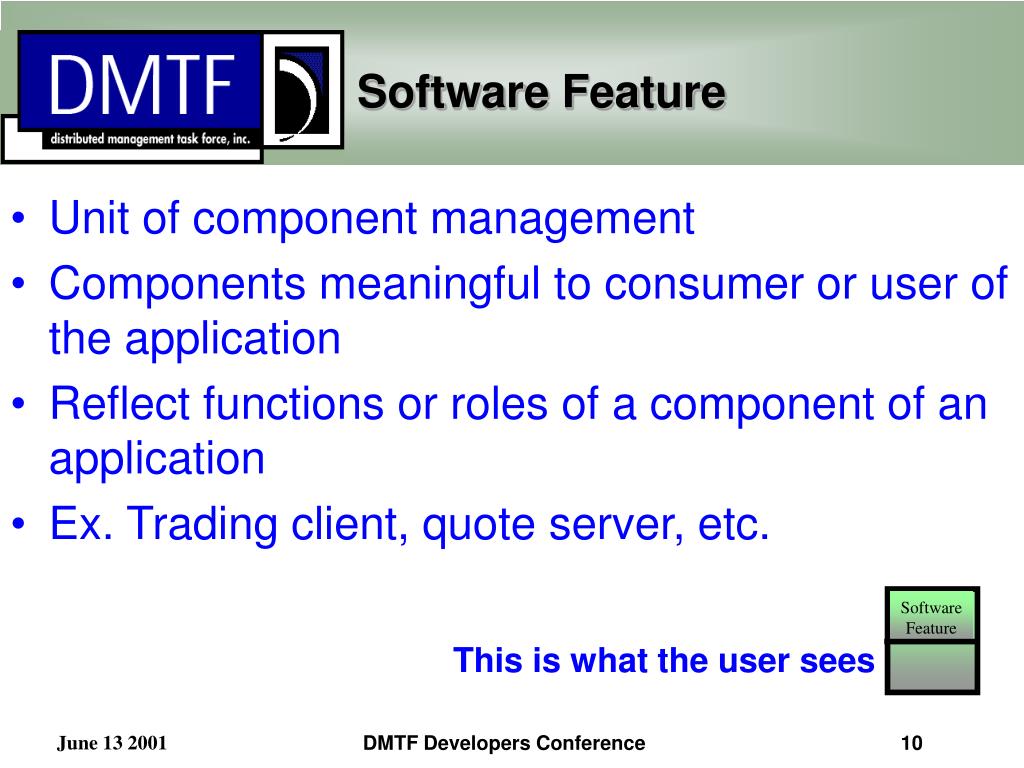 DMTF
distributed management task force, inc.

Software Feature

• Unit of component management
• Components meaningful to consumer or user of the application
• Reflect functions or roles of a component of an application
• Ex. Trading client, quote server, etc.

Software Feature

This is what the user sees

June 13 2001

DMTF Developers Conference

10